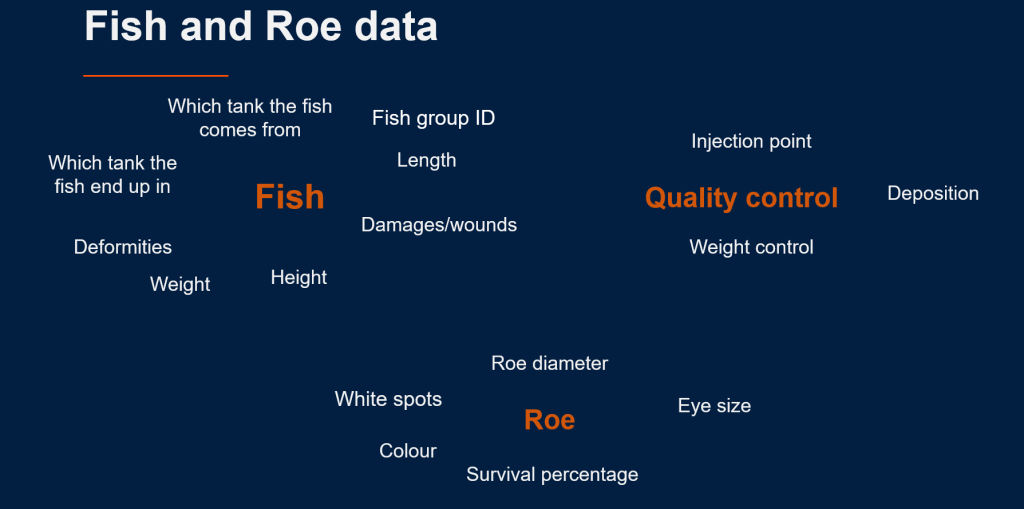 Fish and Roe data

Which tank the fish comes from

Fish group ID

Length

Which tank the fish end up in

Fish

Damages/wounds

Deformities

Weight

Height

Injection point

Quality control

Deposition

Weight control

Roe diameter

White spots

Roe

Eye size

Colour

Survival percentage